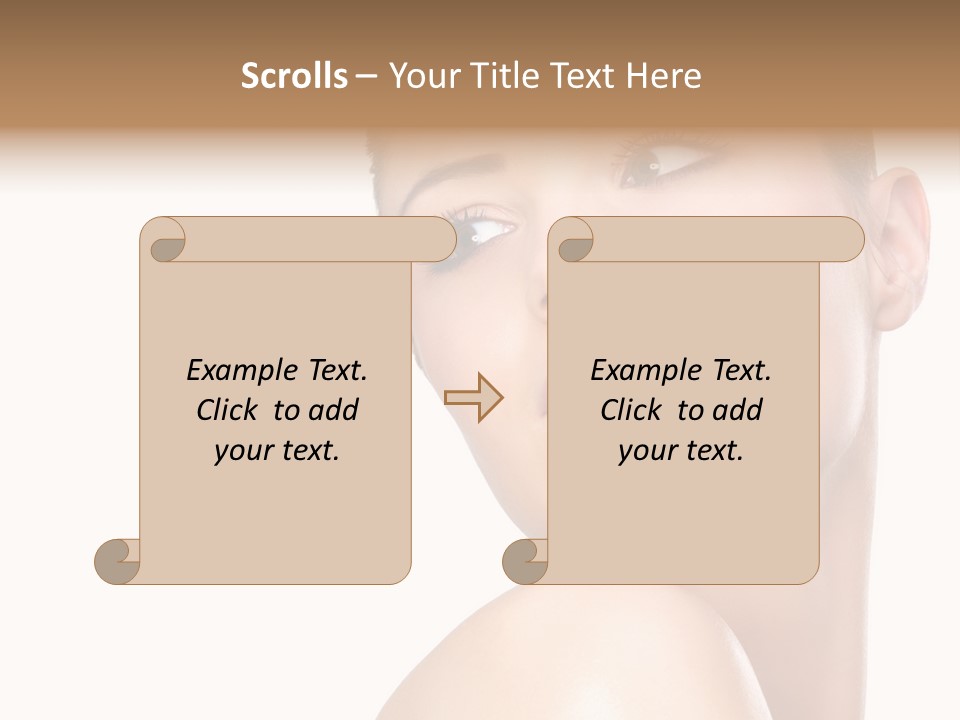 Scrolls – Your Title Text Here

Example Text. Click to add your text.

Example Text. Click to add your text.